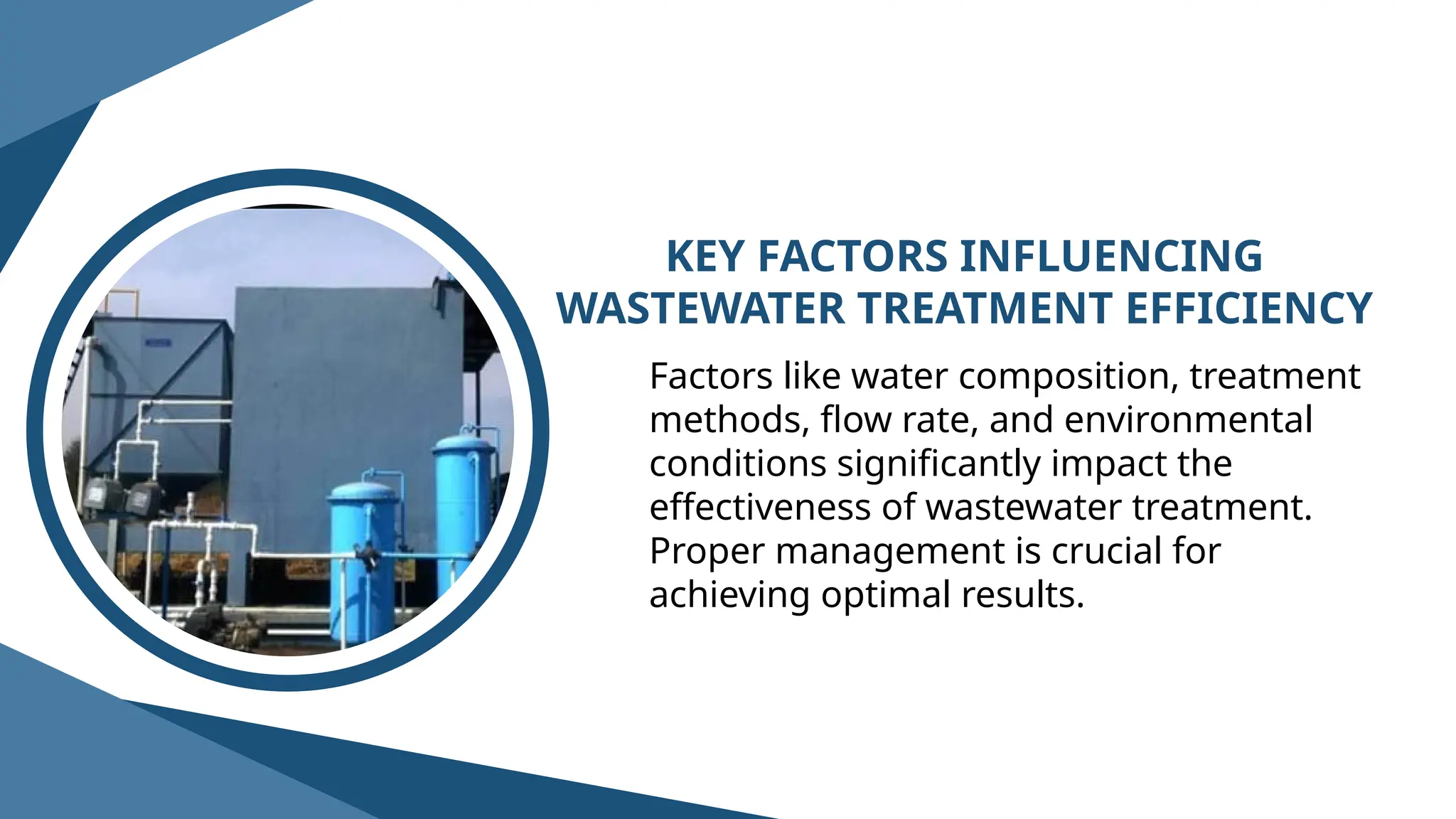 KEY FACTORS INFLUENCING WASTEWATER TREATMENT EFFICIENCY

Factors like water composition, treatment methods, flow rate, and environmental conditions significantly impact the effectiveness of wastewater treatment. Proper management is crucial for achieving optimal results.